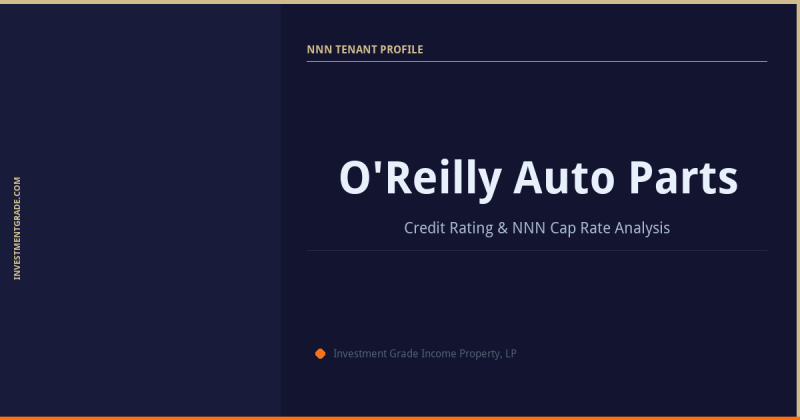 INVESTMENTGRADE.COM

NNN TENANT PROFILE

O'Reilly Auto Parts

Credit Rating & NNN Cap Rate Analysis

Investment Grade Income Property, LP